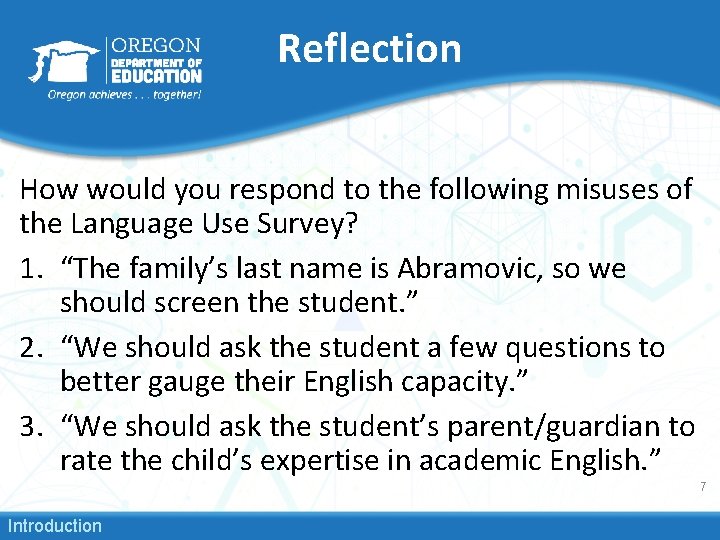 OREGON
DEPARTMENT OF
EDUCATION
Oregon achieves . . . together!

Reflection

How would you respond to the following misuses of the Language Use Survey?

1. “The family’s last name is Abramovic, so we should screen the student.”
2. “We should ask the student a few questions to better gauge their English capacity.”
3. “We should ask the student’s parent/guardian to rate the child’s expertise in academic English.”

7

Introduction